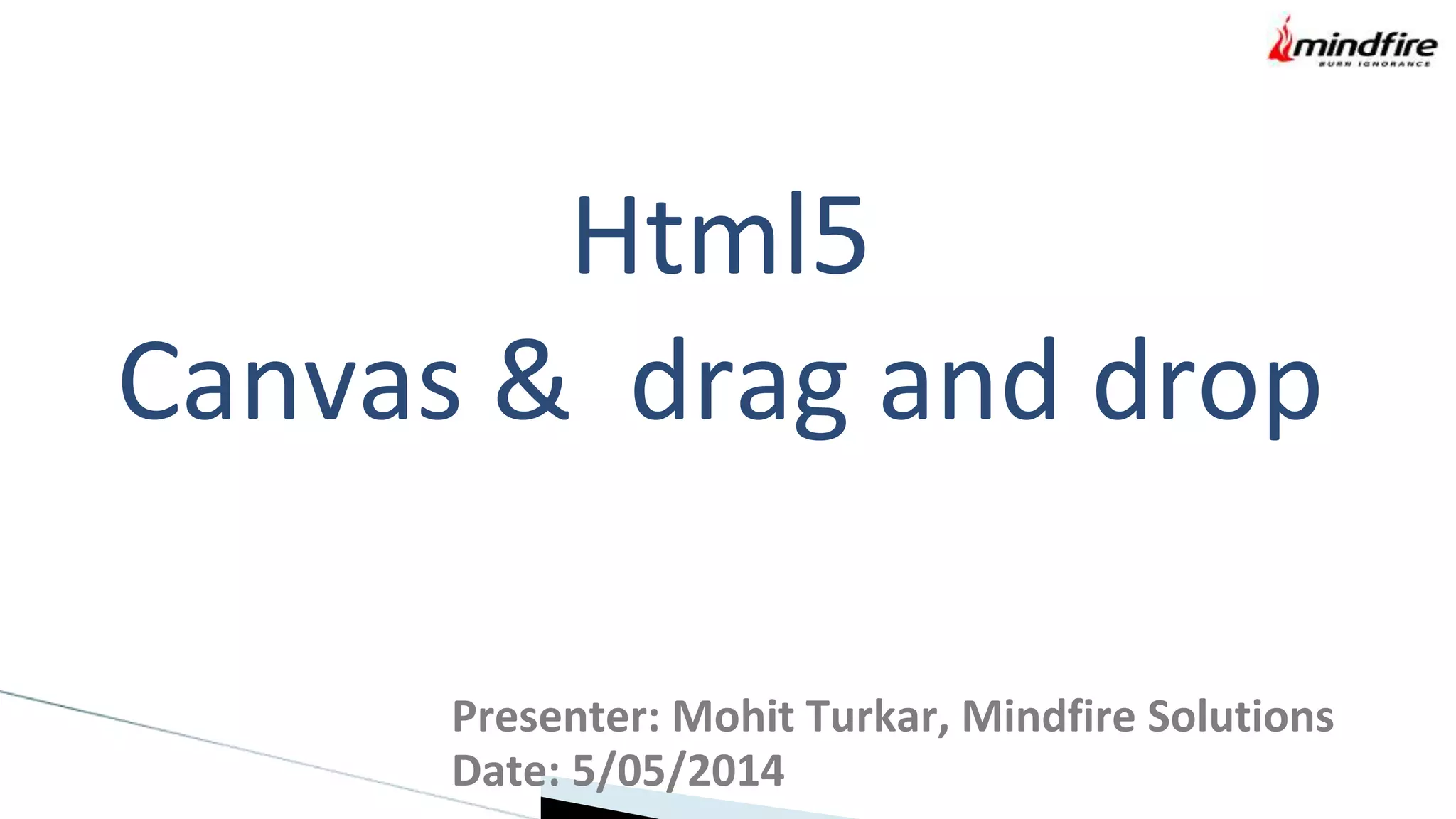 mindfire
BURN IGNORANCE

Html5
Canvas & drag and drop

Presenter: Mohit Turkar, Mindfire Solutions
Date: 5/05/2014